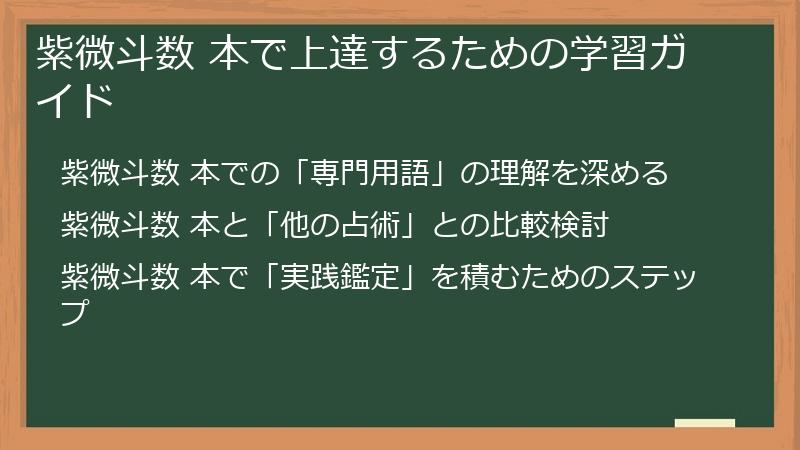 紫微斗数 本で上達するための学習ガイド

紫微斗数 本での「専門用語」の理解を深める

紫微斗数 本と「他の占術」との比較検討

紫微斗数 本で「実践鑑定」を積むためのステップ